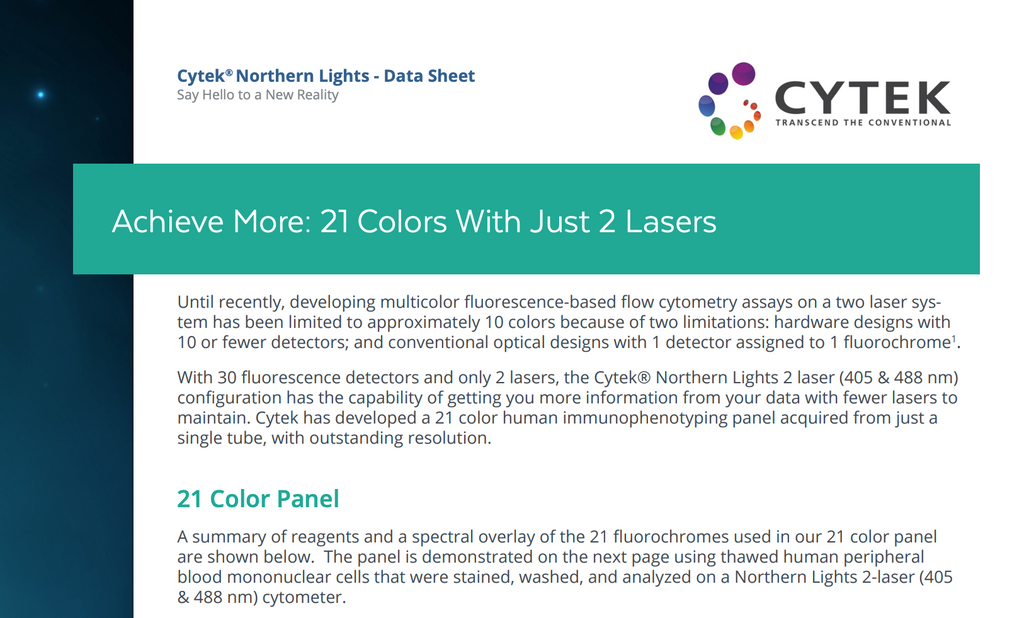 Cytek® Northern Lights - Data Sheet
Say Hello to a New Reality

CYTEK
TRANSCEND THE CONVENTIONAL

Achieve More: 21 Colors With Just 2 Lasers

Until recently, developing multicolor fluorescence-based flow cytometry assays on a two laser system has been limited to approximately 10 colors because of two limitations: hardware designs with 10 or fewer detectors; and conventional optical designs with 1 detector assigned to 1 fluorochrome$^1$.

With 30 fluorescence detectors and only 2 lasers, the Cytek® Northern Lights 2 laser (405 & 488 nm) configuration has the capability of getting you more information from your data with fewer lasers to maintain. Cytek has developed a 21 color human immunophenotyping panel acquired from just a single tube, with outstanding resolution.

21 Color Panel

A summary of reagents and a spectral overlay of the 21 fluorochromes used in our 21 color panel are shown below. The panel is demonstrated on the next page using thawed human peripheral blood mononuclear cells that were stained, washed, and analyzed on a Northern Lights 2-laser (405 & 488 nm) cytometer.